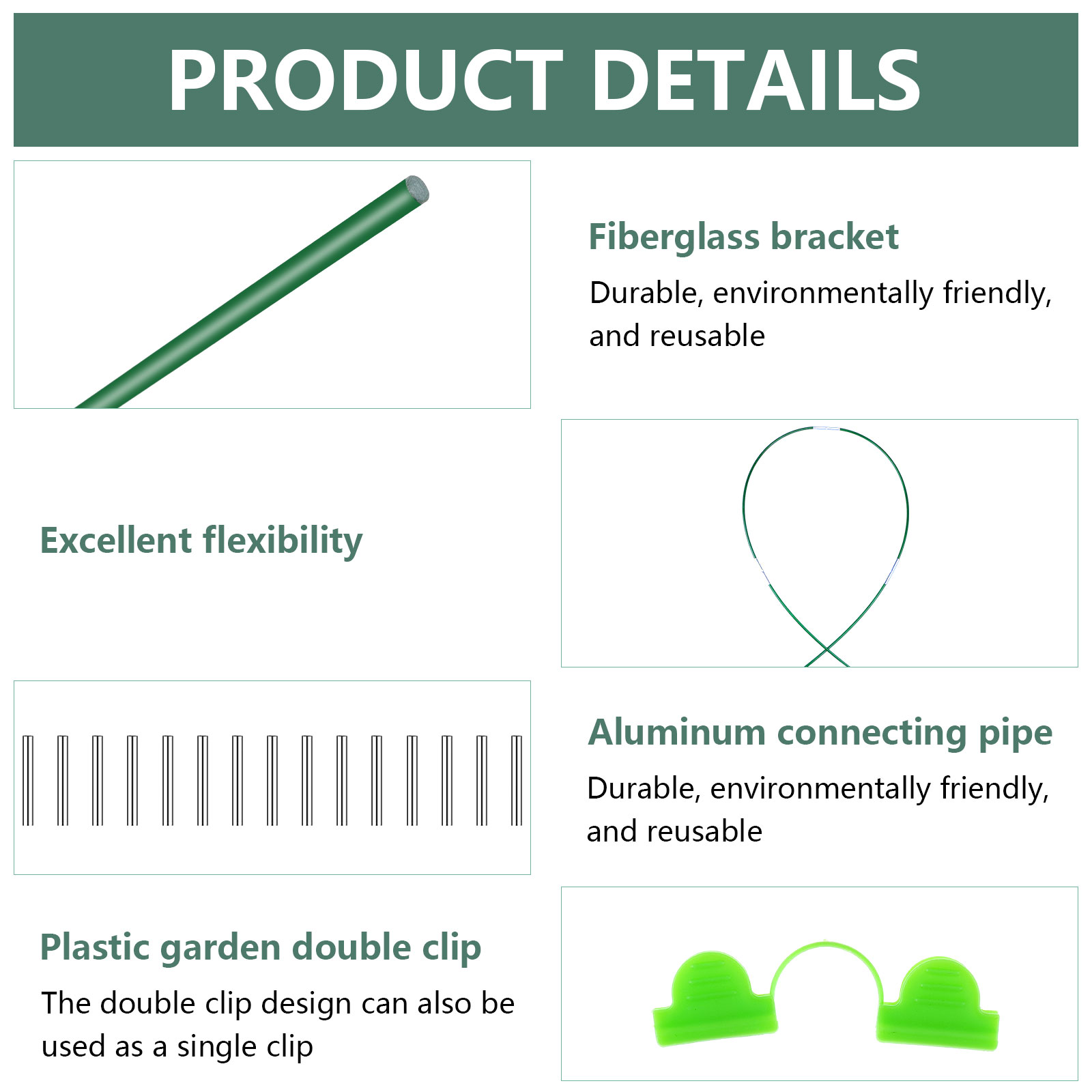 PRODUCT DETAILS

Fiberglass bracket

Durable, environmentally friendly, and reusable

Excellent flexibility

Aluminum connecting pipe

Durable, environmentally friendly, and reusable

Plastic garden double clip

The double clip design can also be used as a single clip